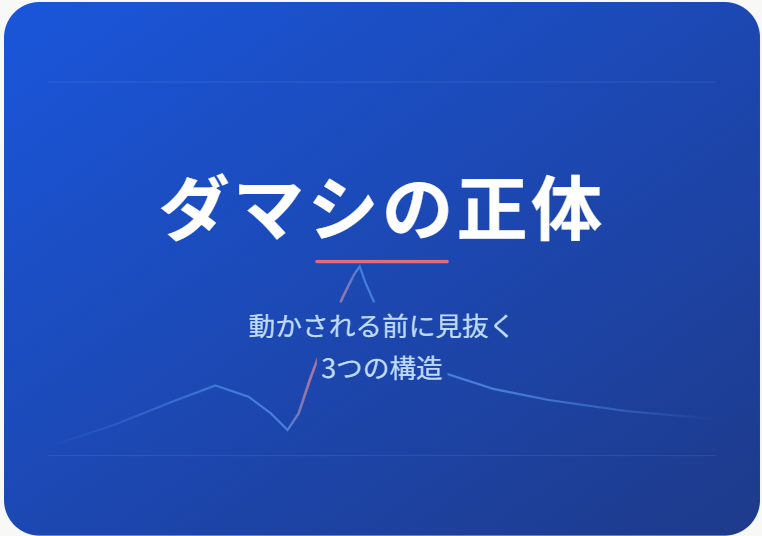 ダマシの正体

動かされる前に見抜く
3つの構造